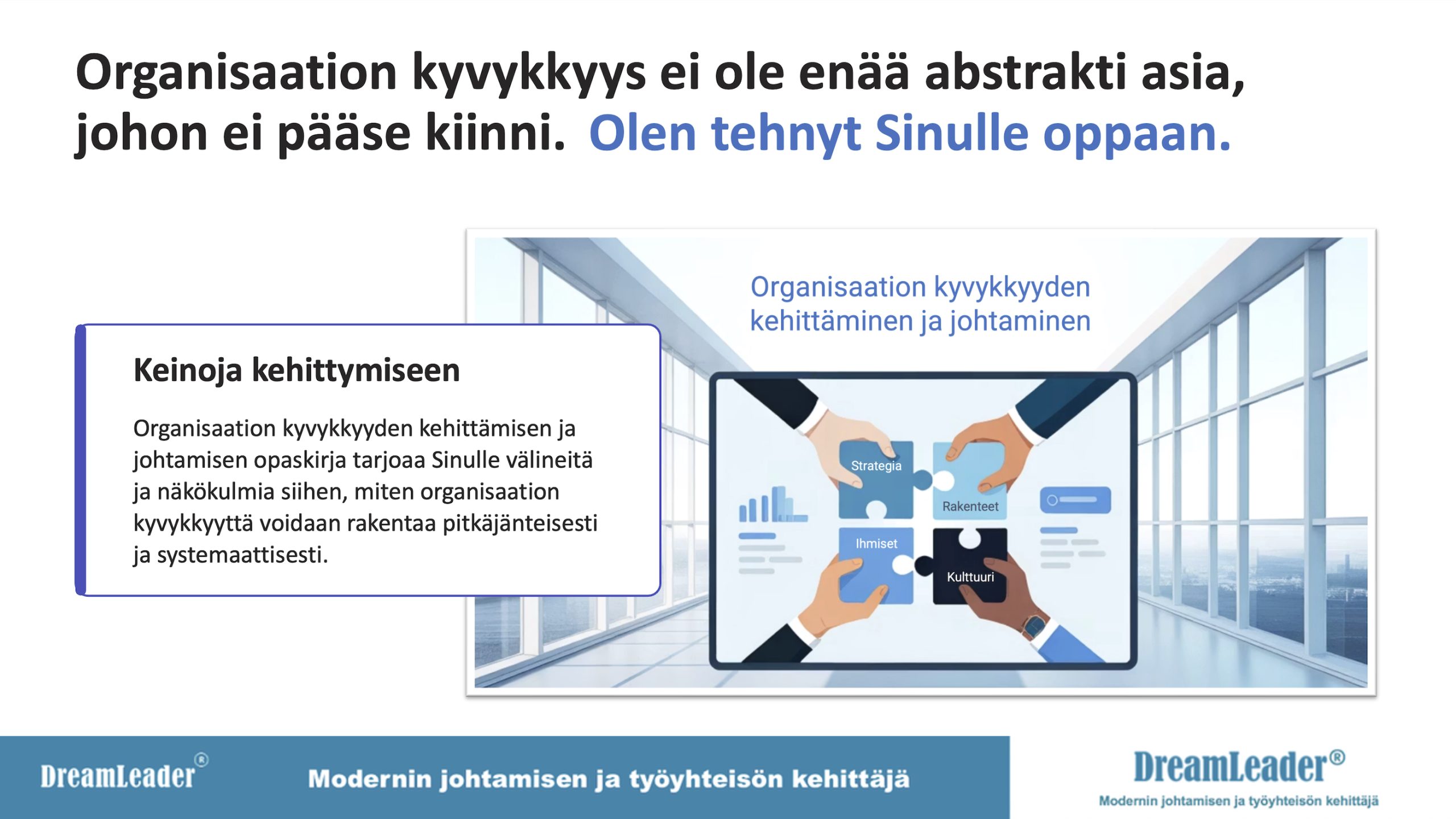 Organisaation kyvykkyys ei ole enää abstrakti asia, johon ei pääse kiinni. Olen tehnyt Sinulle oppaan.

Keinoja kehittymiseen

Organisaation kyvykkyyden kehittämisen ja johtamisen opaskirja tarjoaa Sinulle välineitä ja näkökulmia siihen, miten organisaation kyvykkyyttä voidaan rakentaa pitkäjänteisesti ja systemaattisesti.

Organisaation kyvykkyyden kehittäminen ja johtaminen

Strategia

Rakenteet

Ihmiset

Kulttuuri

DreamLeader®

Modernin johtamisen ja työyhteisön kehittäjä

DreamLeader®

Modernin johtamisen ja työyhteisön kehittäjä